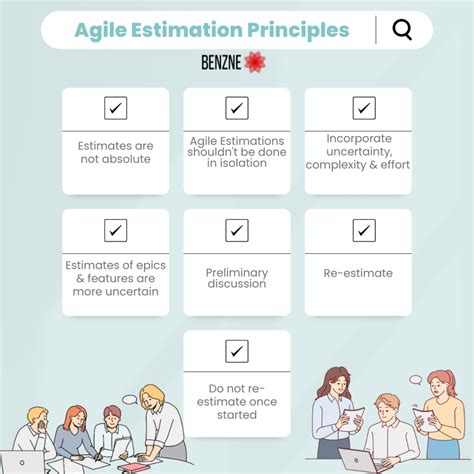 Agile Estimation Principles

BENZNE

Estimates are not absolute

Agile Estimations shouldn't be done in isolation

Incorporate uncertainty, complexity & effort

Estimates of epics & features are more uncertain

Preliminary discussion

Re-estimate

Do not re-estimate once started